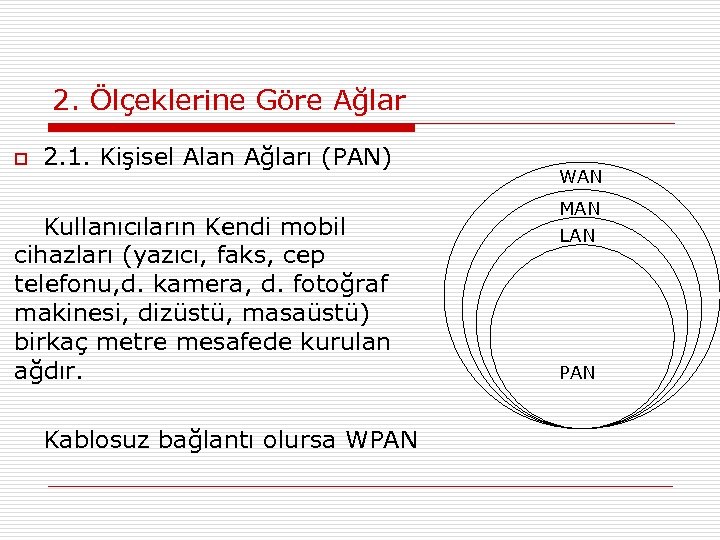 2. Ölçeklerine Göre Ağlar

2.1. Kişisel Alan Ağları (PAN)

Kullanıcıların Kendi mobil cihazları (yazıcı, faks, cep telefonu,d. kamera, d. fotoğraf makinesi, dizüstü, masaüstü) birkaç metre mesafede kurulan ağdır.

Kablosuz bağlantı olursa WPAN

WAN
MAN
LAN
PAN